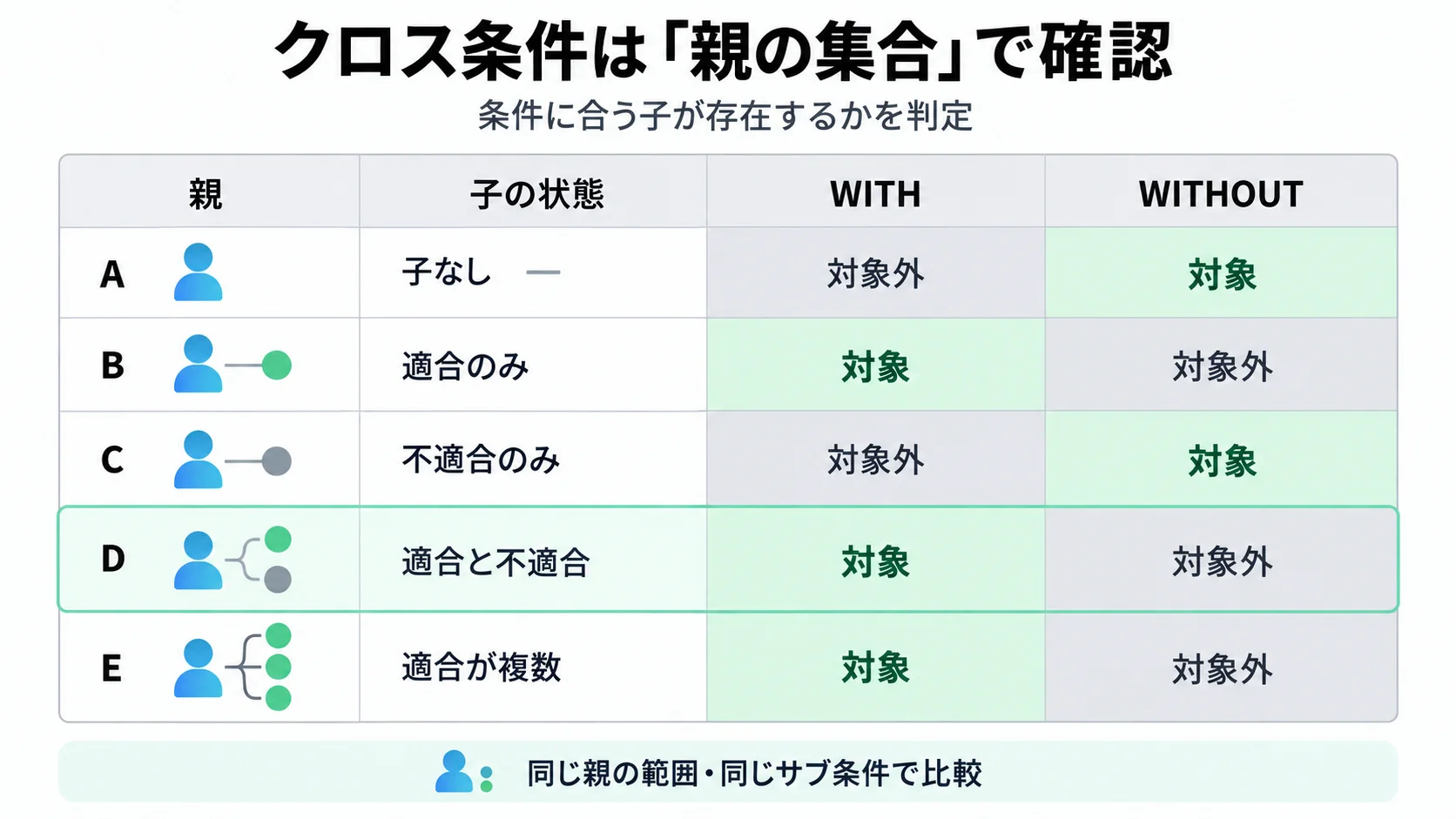 クロス条件は「親の集合」で確認

条件に合う子が存在するかを判定

| 親 | 子の状態 | WITH | WITHOUT |
|---|---|---|---|
| A | 子なし — | 対象外 | 対象 |
| B | 適合のみ | 対象 | 対象外 |
| C | 不適合のみ | 対象外 | 対象 |
| D | 適合と不適合 | 対象 | 対象外 |
| E | 適合が複数 | 対象 | 対象外 |

同じ親の範囲・同じサブ条件で比較